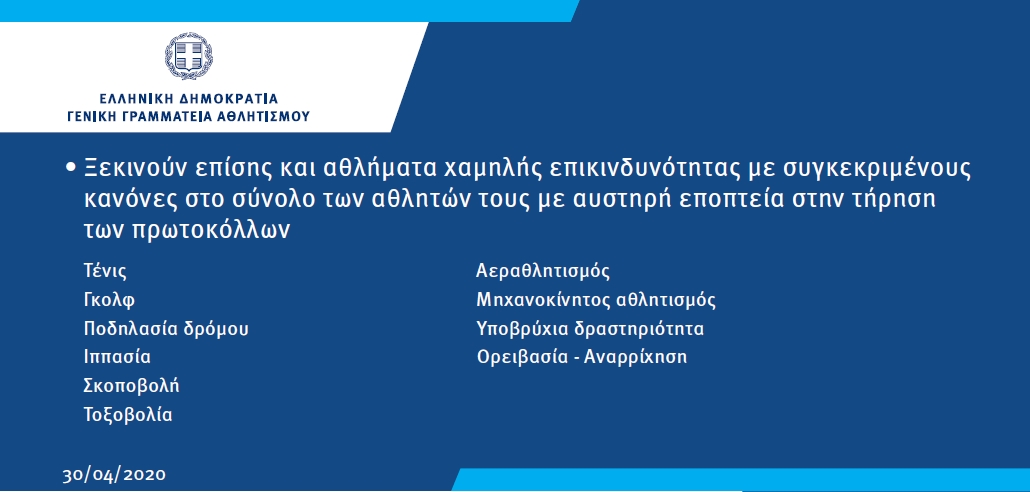 ΕΛΛΗΝΙΚΗ ΔΗΜΟΚΡΑΤΙΑ
ΓΕΝΙΚΗ ΓΡΑΜΜΑΤΕΙΑ ΑΘΛΗΤΙΣΜΟΥ

• Ξεκινούν επίσης και αθλήματα χαμηλής επικινδυνότητας με συγκεκριμένους κανόνες στο σύνολο των αθλητών τους με αυστηρή εποπτεία στην τήρηση των πρωτοκόλλων

Τένις
Γκολφ
Ποδηλασία δρόμου
Ιππασία
Σκοποβολή
Τοξοβολία

Αεραθλητισμός
Μηχανοκίνητος αθλητισμός
Υποβρύχια δραστηριότητα
Ορειβασία - Αναρρίχηση

30/04/2020